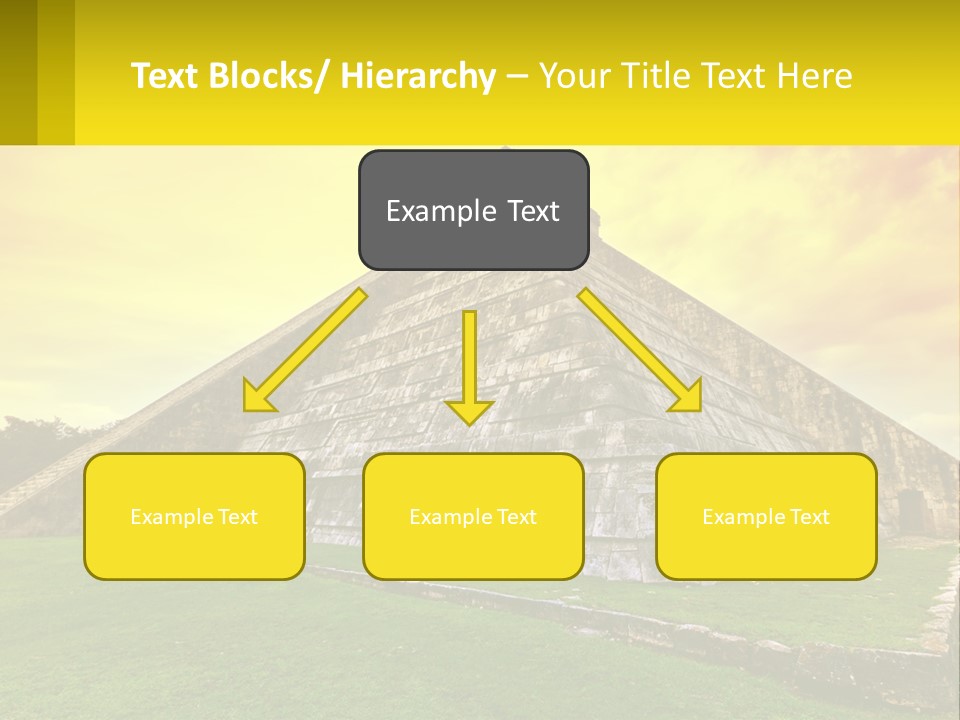 Text Blocks/ Hierarchy – Your Title Text Here

Example Text

Example Text

Example Text

Example Text